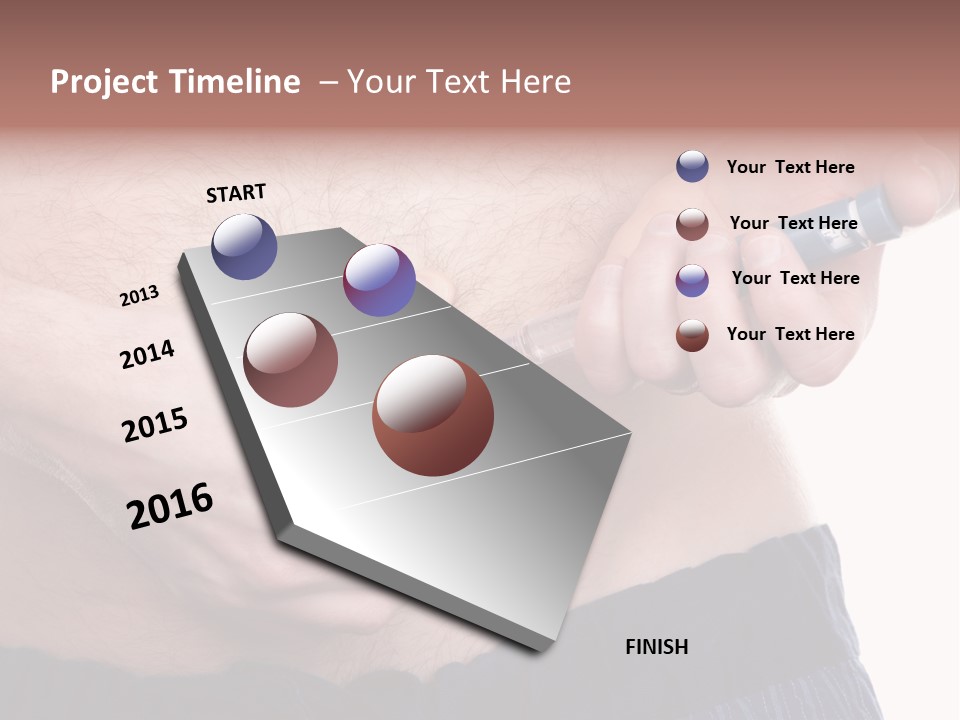 Project Timeline – Your Text Here

START

2013

2014

2015

2016

FINISH

Your Text Here

Your Text Here

Your Text Here

Your Text Here